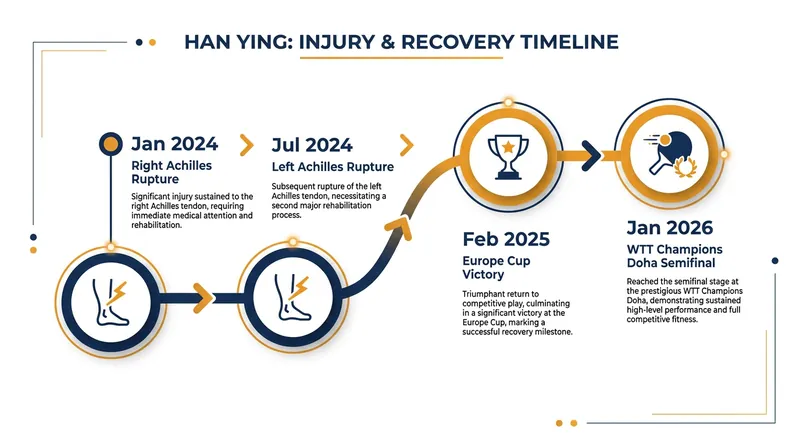 HAN YING: INJURY & RECOVERY TIMELINE

Jan 2024
Right Achilles Rupture
Significant injury sustained to the right Achilles tendon, requiring immediate medical attention and rehabilitation.

Jul 2024
Left Achilles Rupture
Subsequent rupture of the left Achilles tendon, necessitating a second major rehabilitation process.

Feb 2025
Europe Cup Victory
Triumphant return to competitive play, culminating in a significant victory at the Europe Cup, marking a successful recovery milestone.

Jan 2026
WTT Champions Doha Semifinal
Reached the semifinal stage at the prestigious WTT Champions Doha, demonstrating sustained high-level performance and full competitive fitness.